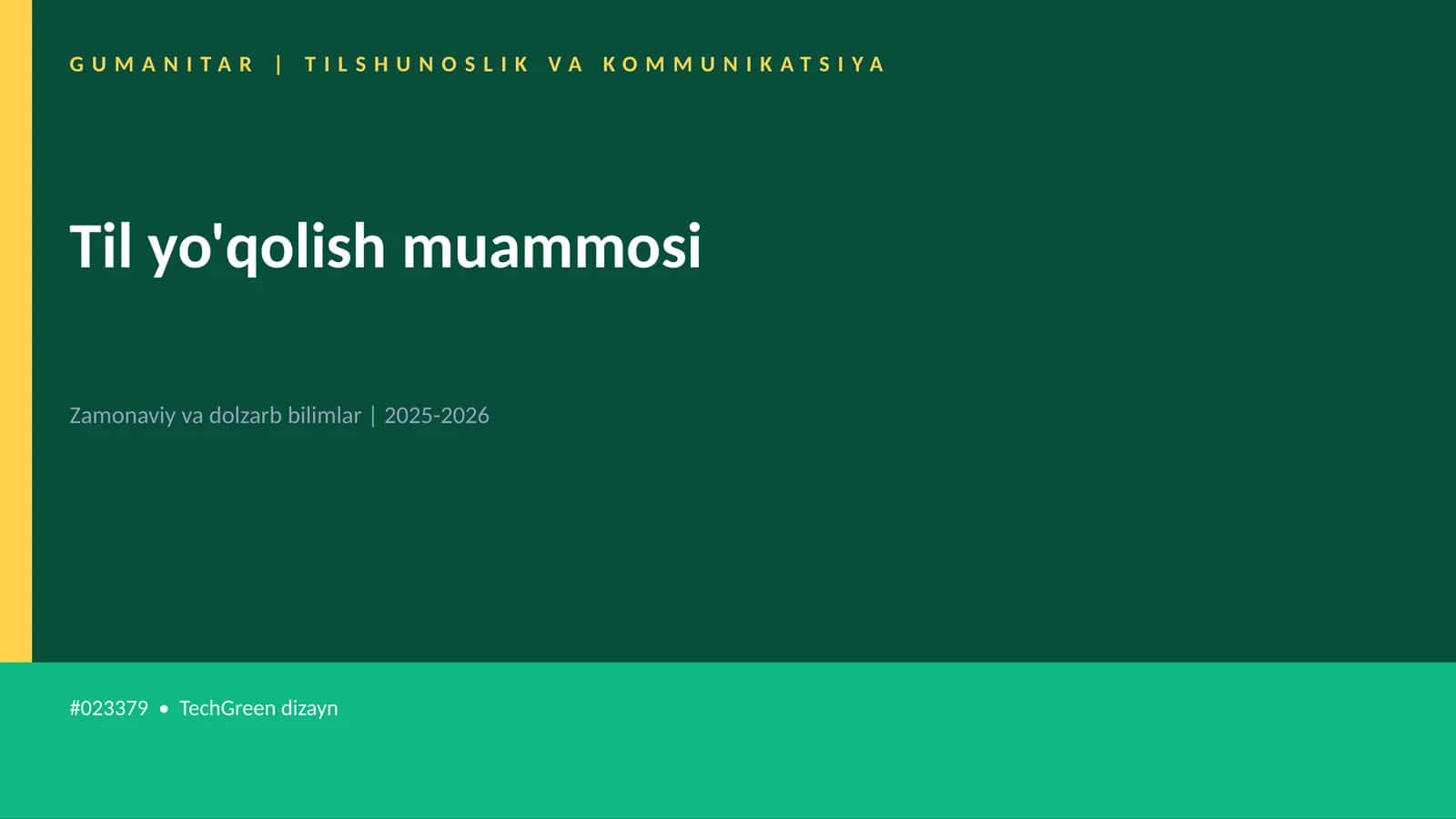 GUMANITAR | TILSHUNOSLIK VA KOMMUNIKATSIYA

Til yo'qolish muammosi

Zamonaviy va dolzarb bilimlar | 2025-2026

#023379 • TechGreen dizayn